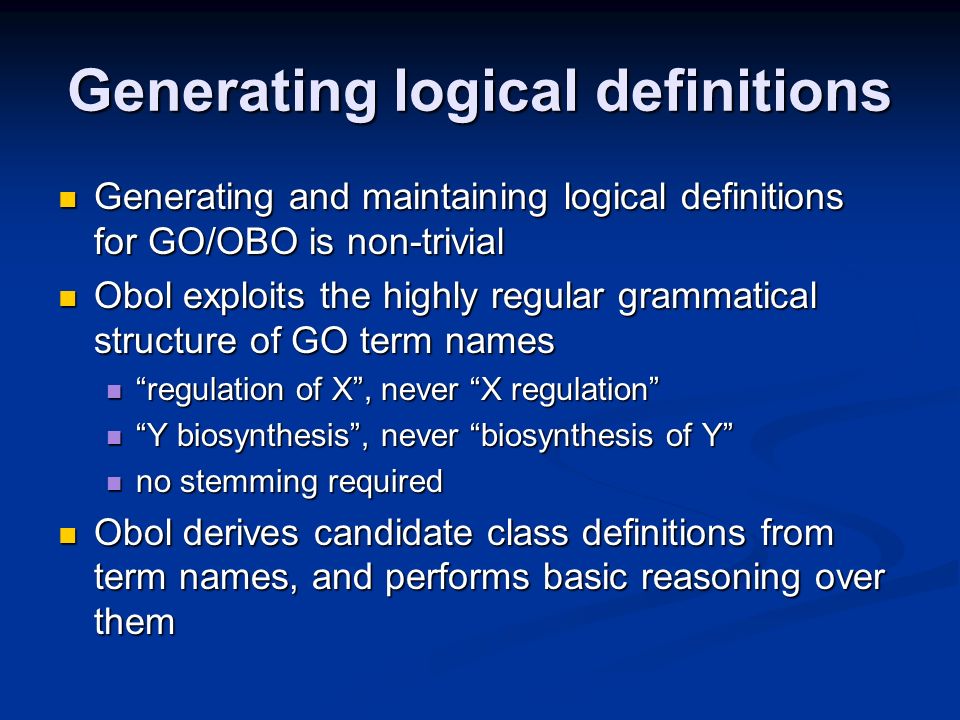 Generating logical definitions

Generating and maintaining logical definitions for GO/OBO is non-trivial

Obol exploits the highly regular grammatical structure of GO term names

“regulation of X”, never “X regulation”

“Y biosynthesis”, never “biosynthesis of Y”

no stemming required

Obol derives candidate class definitions from term names, and performs basic reasoning over them